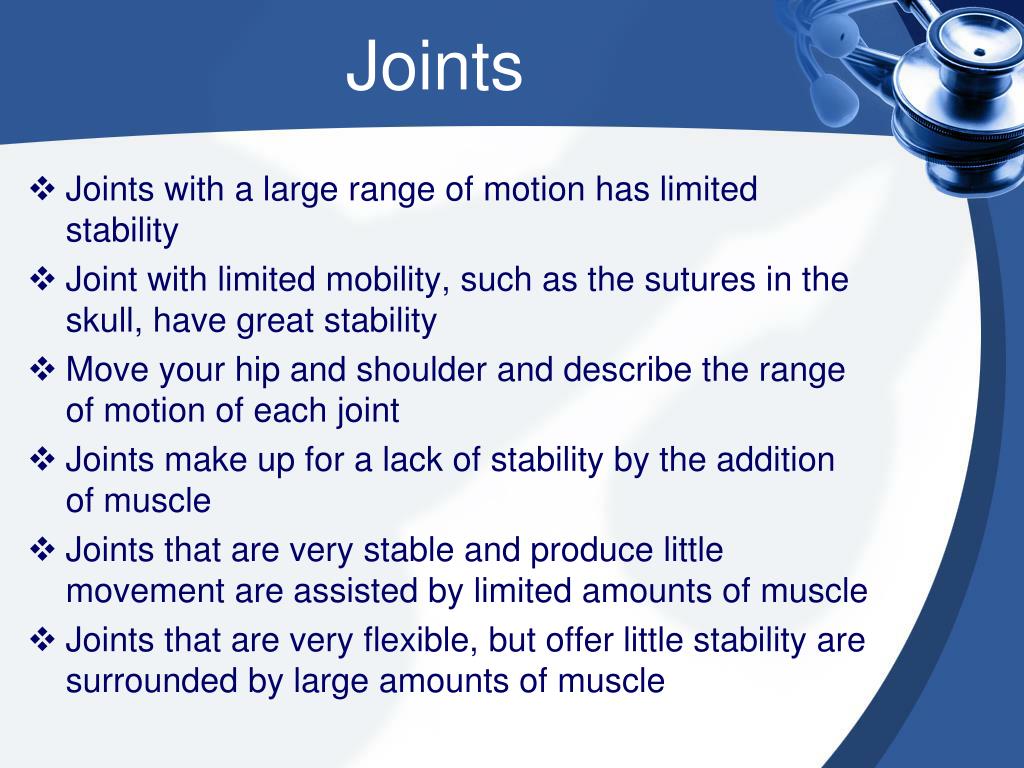 Joints

❖ Joints with a large range of motion has limited stability
❖ Joint with limited mobility, such as the sutures in the skull, have great stability
❖ Move your hip and shoulder and describe the range of motion of each joint
❖ Joints make up for a lack of stability by the addition of muscle
❖ Joints that are very stable and produce little movement are assisted by limited amounts of muscle
❖ Joints that are very flexible, but offer little stability are surrounded by large amounts of muscle